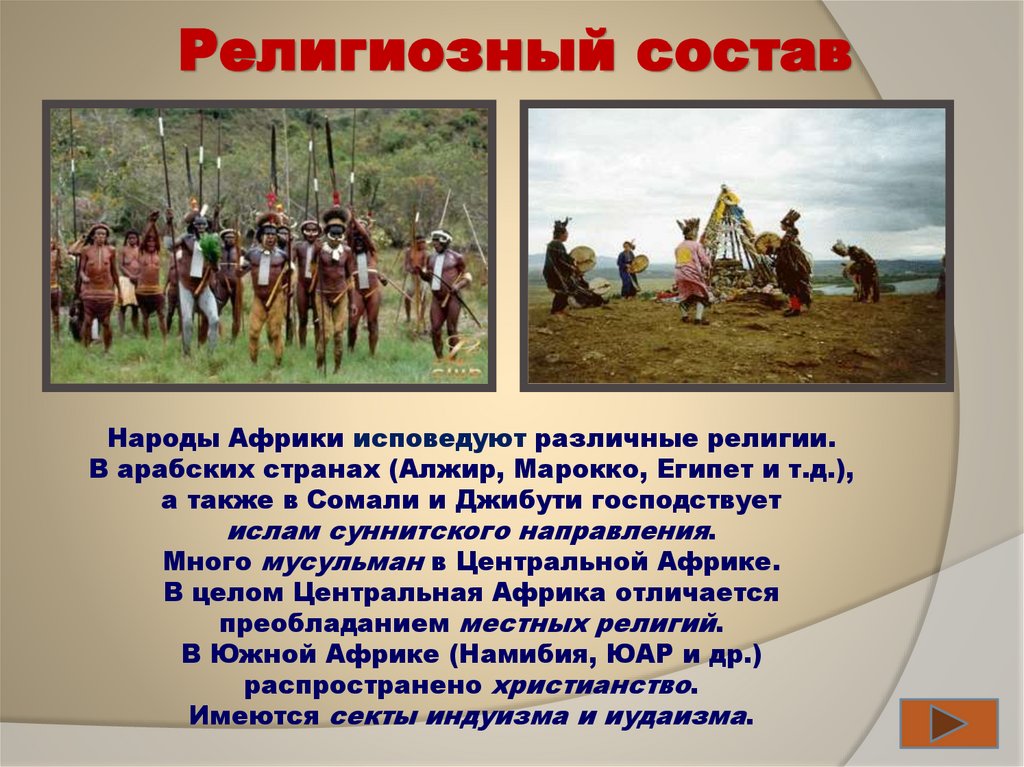 Религиозный состав

Народы Африки исповедуют различные религии. В арабских странах (Алжир, Марокко, Египет и т.д.), а также в Сомали и Джибути господствует ислам суннитского направления. Много мусульман в Центральной Африке. В целом Центральная Африка отличается преобладанием местных религий. В Южной Африке (Намибия, ЮАР и др.) распространено христианство. Имеются секты индуизма и иудаизма.